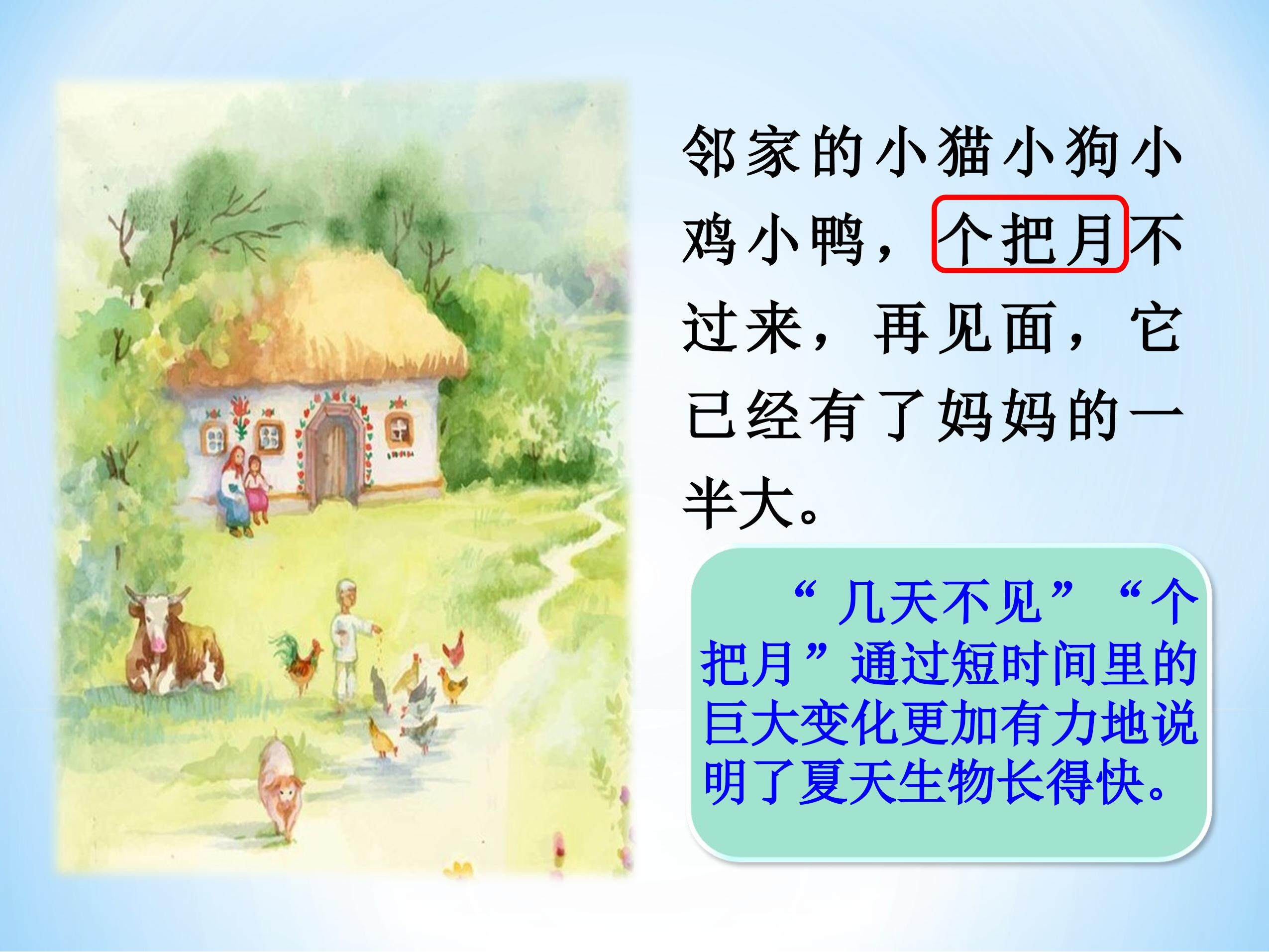 邻家的小猫小狗小鸡小鸭，个把月不过来，再见面，它已经有了妈妈的一半大。

“几天不见”“个把月”通过短时间里的巨大变化更加有力地说明了夏天生物长得快。